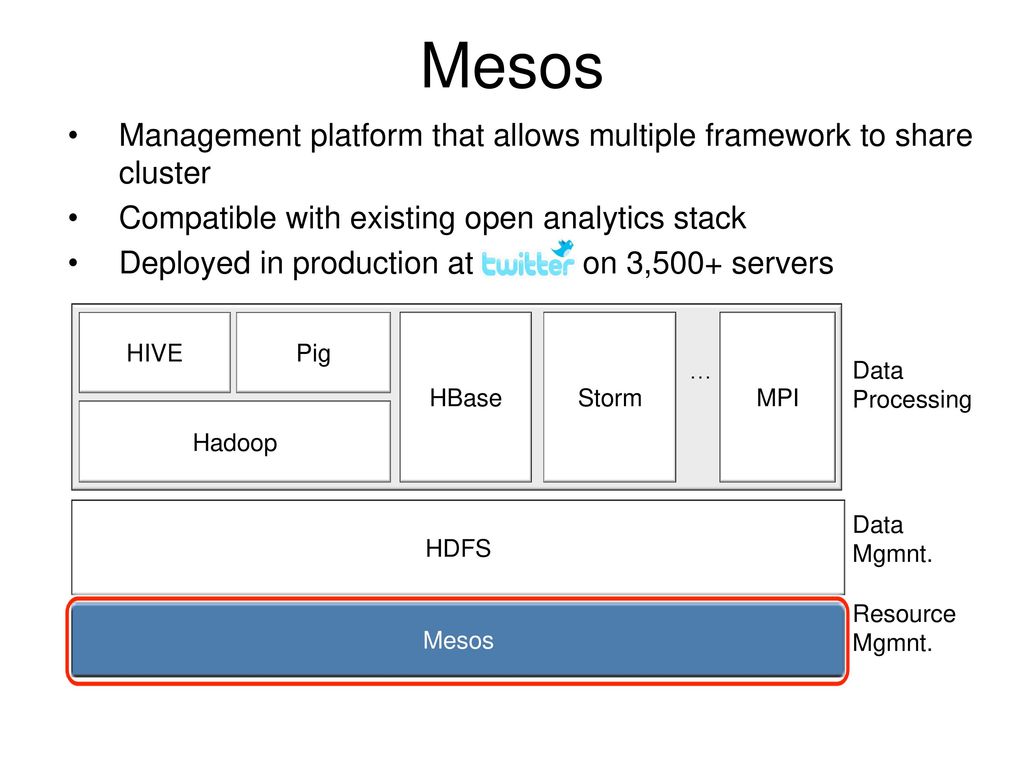 Mesos

• Management platform that allows multiple framework to share cluster
• Compatible with existing open analytics stack
• Deployed in production at twitter on 3,500+ servers

HIVE
Pig
Hadoop
HBase
Storm
…
MPI
Data Processing

HDFS
Data Mgmnt.

Mesos
Resource Mgmnt.